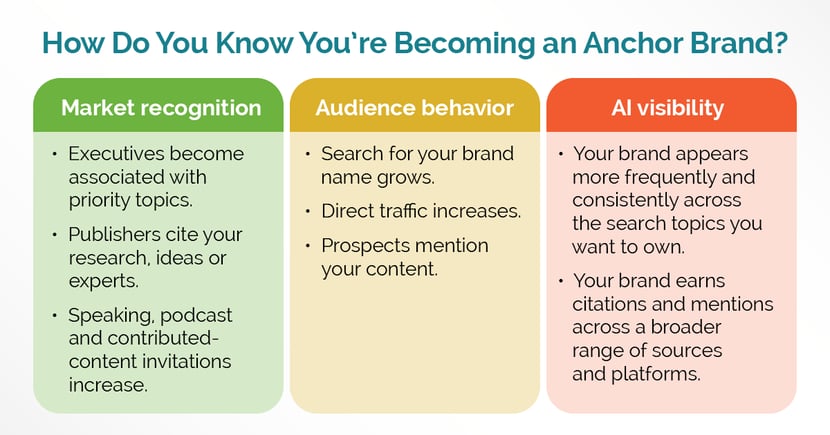 How Do You Know You're Becoming an Anchor Brand?

Market recognition

• Executives become associated with priority topics.
• Publishers cite your research, ideas or experts.
• Speaking, podcast and contributed-content invitations increase.

Audience behavior

• Search for your brand name grows.
• Direct traffic increases.
• Prospects mention your content.

AI visibility

• Your brand appears more frequently and consistently across the search topics you want to own.
• Your brand earns citations and mentions across a broader range of sources and platforms.